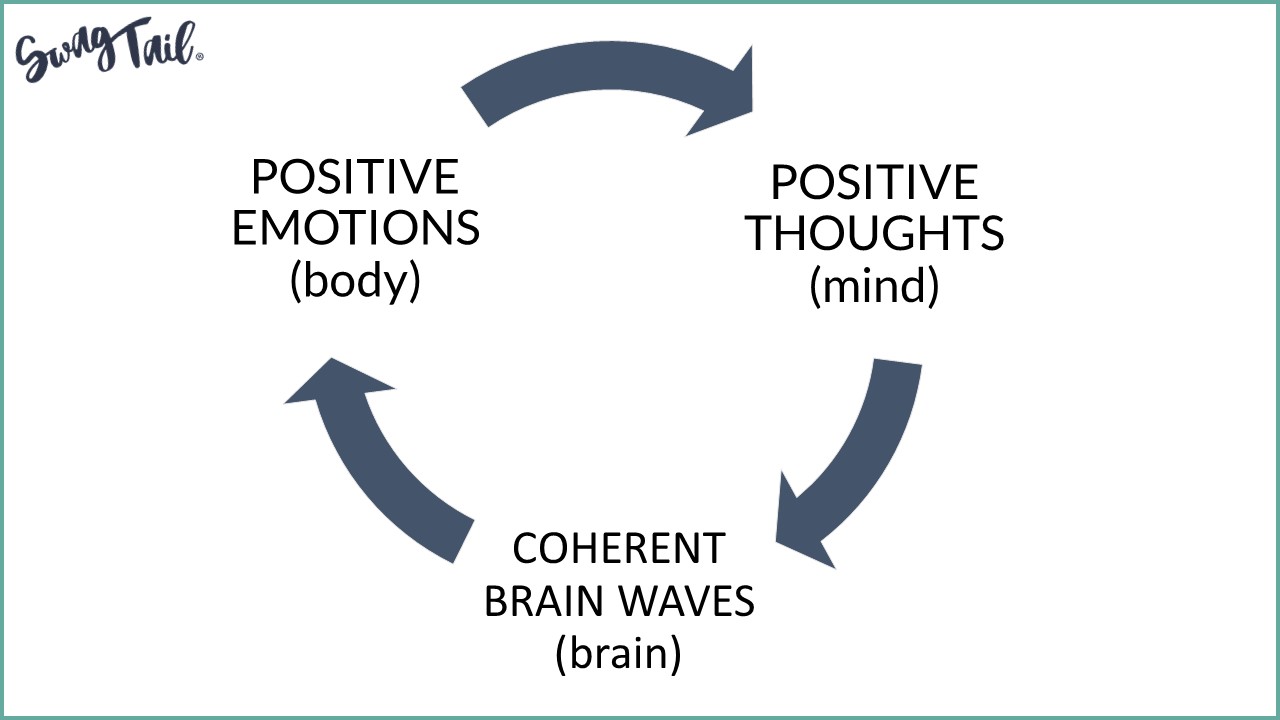 SwagTail®

POSITIVE EMOTIONS (body)

POSITIVE THOUGHTS (mind)

COHERENT BRAIN WAVES (brain)